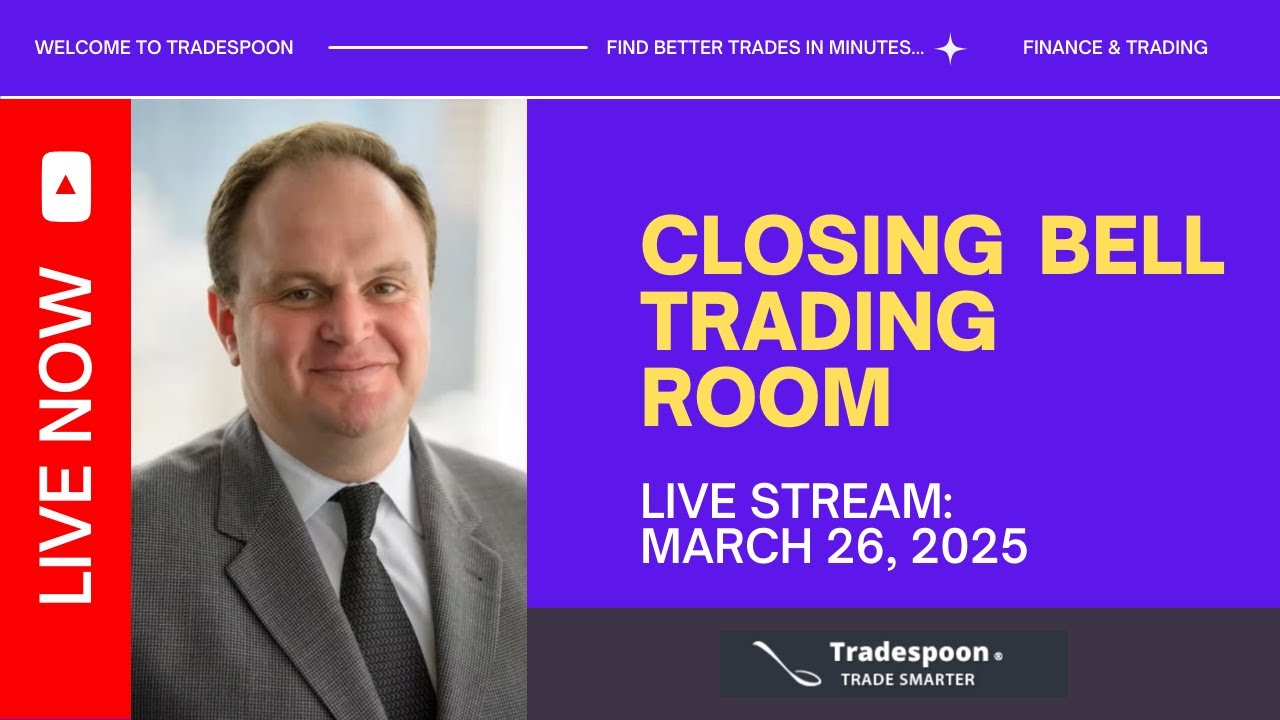 WELCOME TO TRADESPOON

FIND BETTER TRADES IN MINUTES...

FINANCE & TRADING

LIVE NOW

CLOSING BELL TRADING ROOM

LIVE STREAM: MARCH 26, 2025

Tradespoon®
TRADE SMARTER